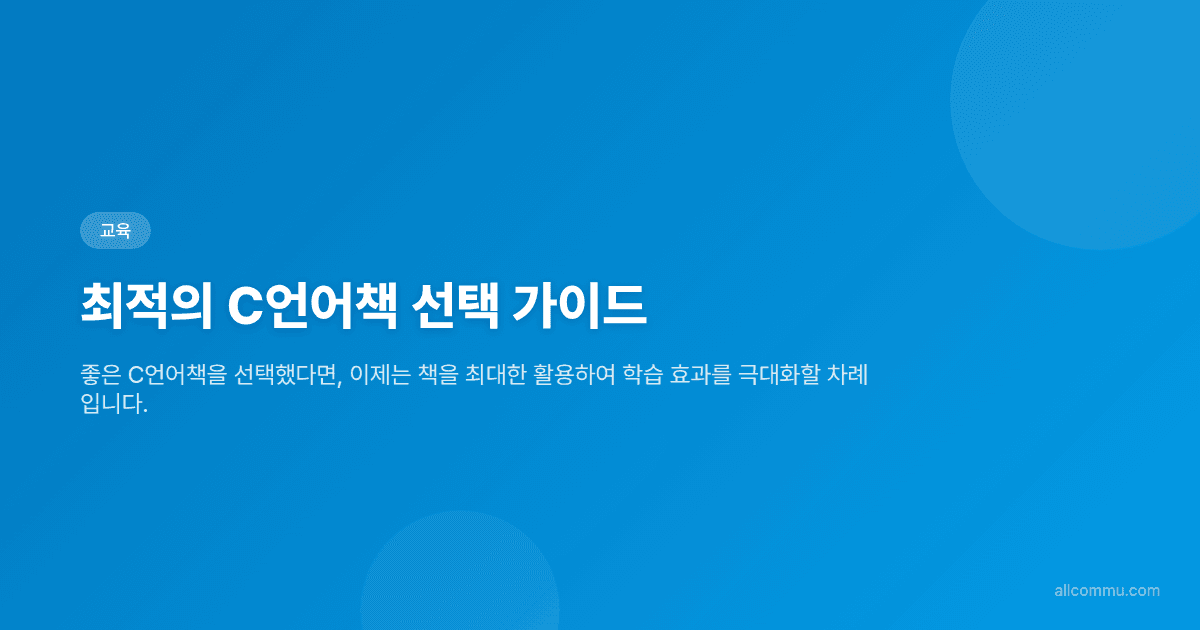 교육

최적의 C언어책 선택 가이드

좋은 C언어책을 선택했다면, 이제는 책을 최대한 활용하여 학습 효과를 극대화할 차례입니다.

allcommu.com